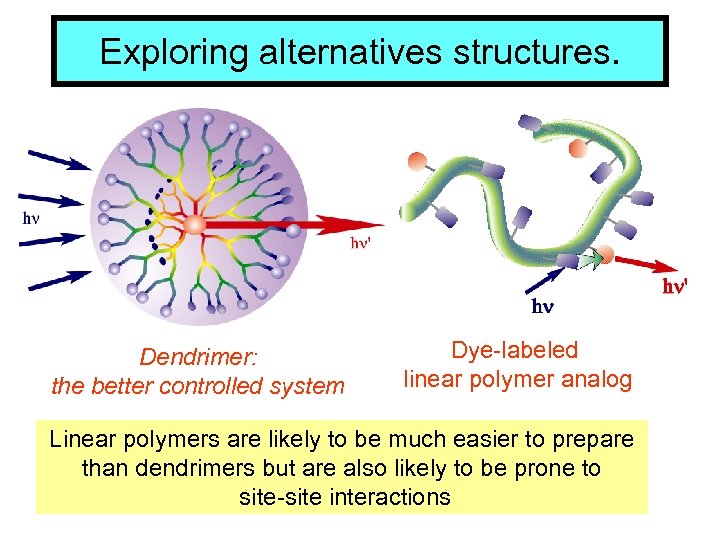 Exploring alternatives structures.

hν

hν'

hν

hν'

Dendrimer:
the better controlled system

Dye-labeled
linear polymer analog

Linear polymers are likely to be much easier to prepare than dendrimers but are also likely to be prone to site-site interactions